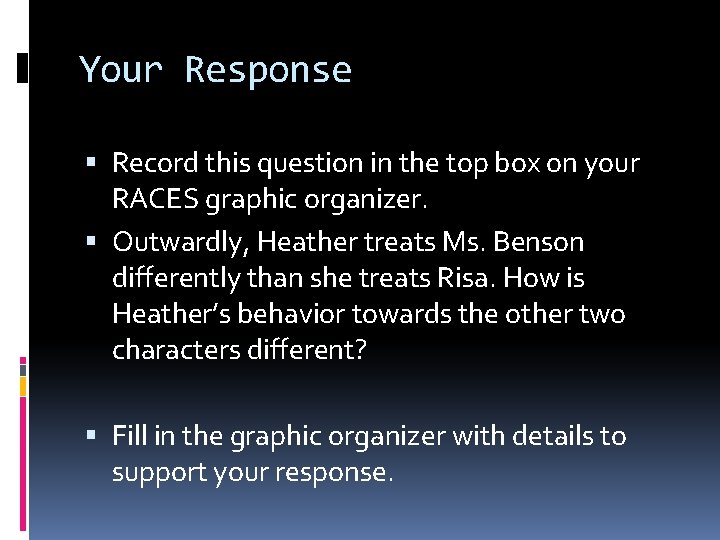 Your Response

▪ Record this question in the top box on your RACES graphic organizer.

▪ Outwardly, Heather treats Ms. Benson differently than she treats Risa. How is Heather's behavior towards the other two characters different?

▪ Fill in the graphic organizer with details to support your response.